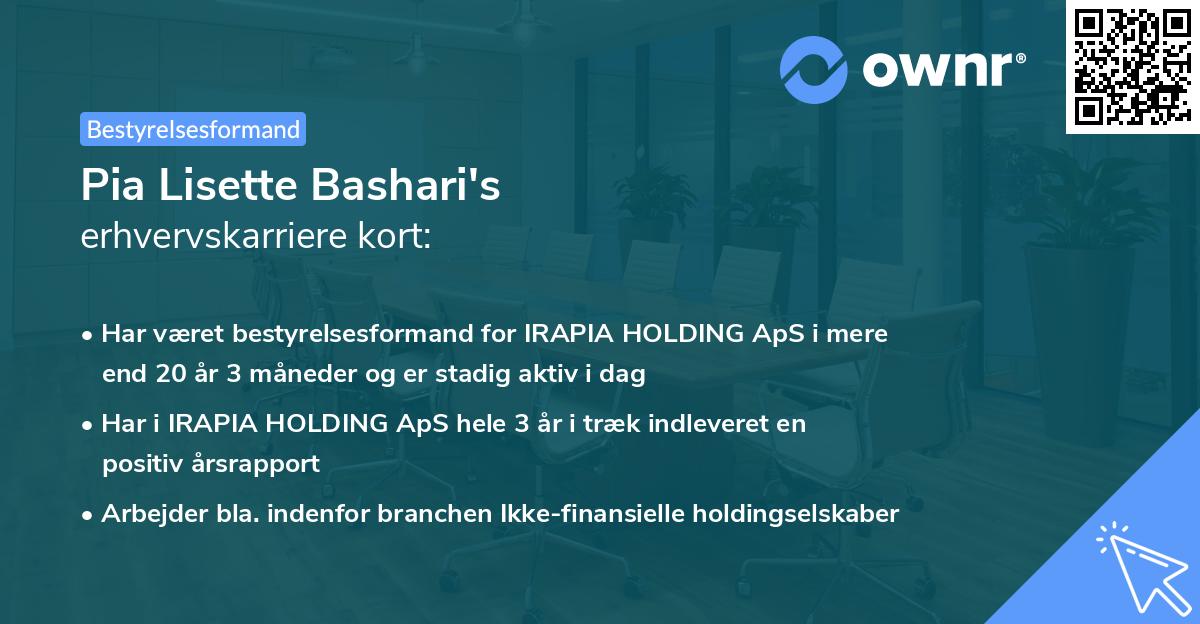 ownr®

Bestyrelsesformand

Pia Lisette Bashari's
erhvervskarriere kort:

• Har været bestyrelsesformand for IRAPIA HOLDING ApS i mere end 20 år 3 måneder og er stadig aktiv i dag

• Har i IRAPIA HOLDING ApS hele 3 år i træk indleveret en positiv årsrapport

• Arbejder bla. indenfor branchen Ikke-finansielle holdingselskaber